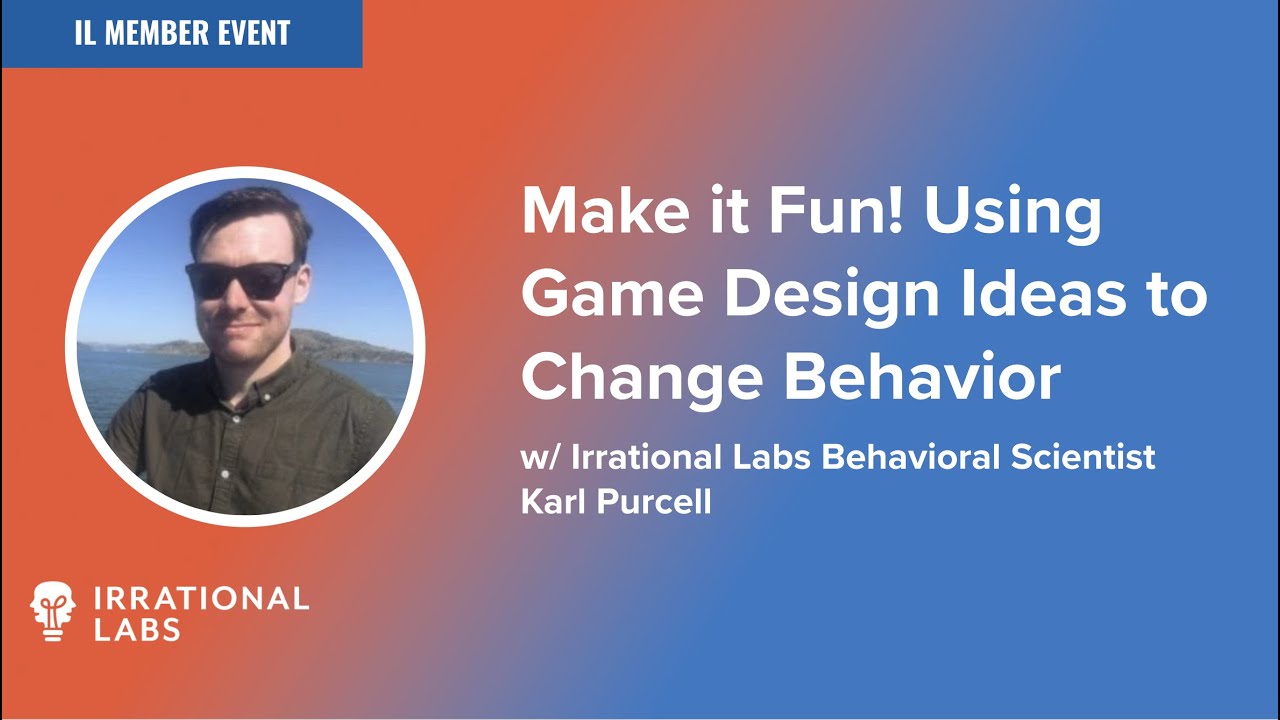 IL MEMBER EVENT

Make it Fun! Using Game Design Ideas to Change Behavior

w/ Irrational Labs Behavioral Scientist Karl Purcell

IRRATIONAL LABS